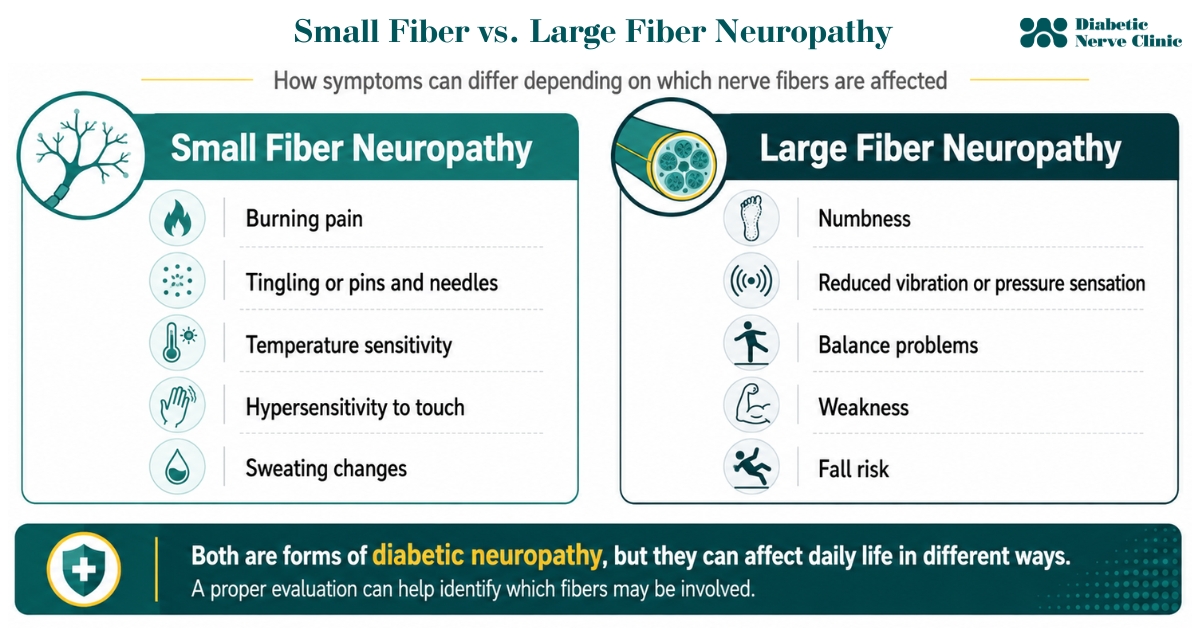 Small Fiber vs. Large Fiber Neuropathy

Diabetic Nerve Clinic

How symptoms can differ depending on which nerve fibers are affected

Small Fiber Neuropathy

Burning pain

Tingling or pins and needles

Temperature sensitivity

Hypersensitivity to touch

Sweating changes

Large Fiber Neuropathy

Numbness

Reduced vibration or pressure sensation

Balance problems

Weakness

Fall risk

Both are forms of diabetic neuropathy, but they can affect daily life in different ways.
A proper evaluation can help identify which fibers may be involved.